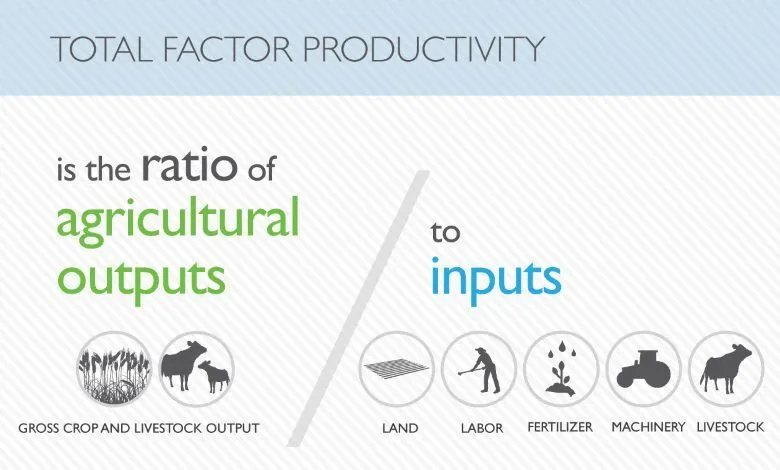 TOTAL FACTOR PRODUCTIVITY

is the ratio of agricultural outputs

GROSS CROP AND LIVESTOCK OUTPUT

to inputs

LAND LABOR FERTILIZER MACHINERY LIVESTOCK